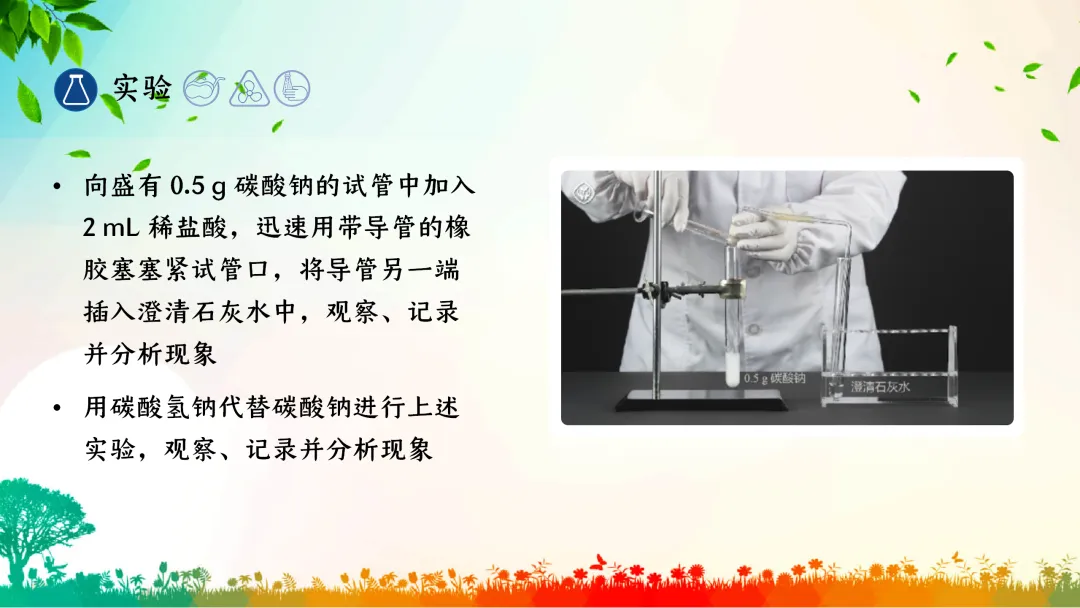 实验

• 向盛有 0.5 g 碳酸钠的试管中加入 2 mL 稀盐酸，迅速用带导管的橡胶塞塞紧试管口，将导管另一端插入澄清石灰水中，观察、记录并分析现象

• 用碳酸氢钠代替碳酸钠进行上述实验，观察、记录并分析现象

0.5 g 碳酸钠

澄清石灰水